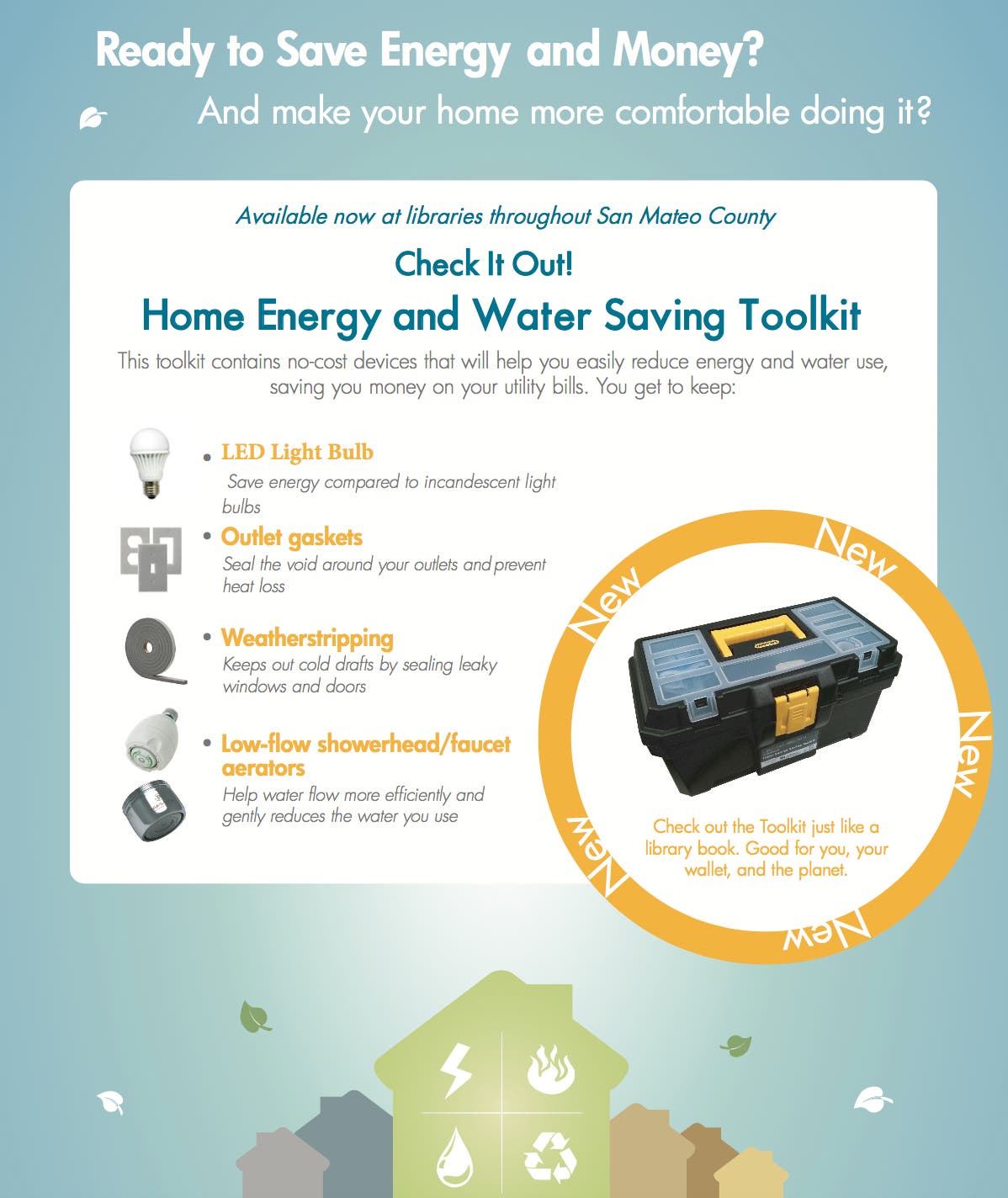 Ready to Save Energy and Money?

And make your home more comfortable doing it?

Available now at libraries throughout San Mateo County

Check It Out!

Home Energy and Water Saving Toolkit

This toolkit contains no-cost devices that will help you easily reduce energy and water use, saving you money on your utility bills. You get to keep:

• LED Light Bulb
Save energy compared to incandescent light bulbs

• Outlet gaskets
Seal the void around your outlets and prevent heat loss

• Weatherstripping
Keeps out cold drafts by sealing leaky windows and doors

• Low-flow showerhead/faucet aerators
Help water flow more efficiently and gently reduces the water you use

New New New New New

Check out the Toolkit just like a library book. Good for you, your wallet, and the planet.